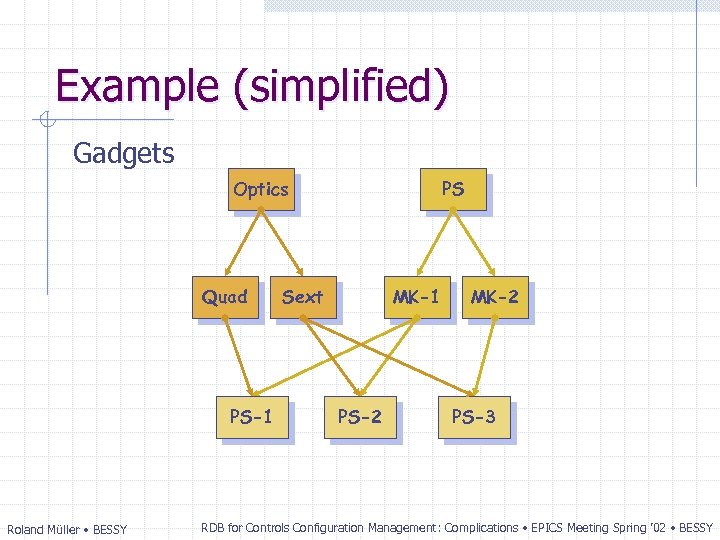 Example (simplified)

Gadgets

Optics

PS

Quad

Sext

MK-1

MK-2

PS-1

PS-2

PS-3

Roland Müller • BESSY

RDB for Controls Configuration Management: Complications • EPICS Meeting Spring '02 • BESSY